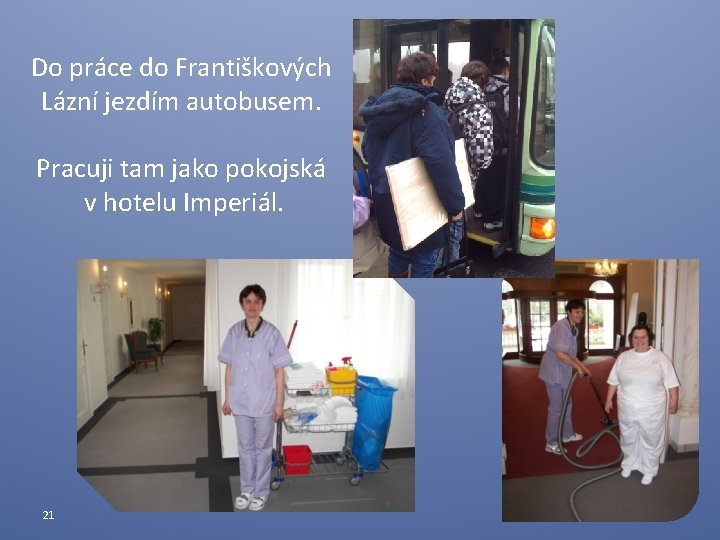 Do práce do Františkových Lázní jezdím autobusem.

Pracuji tam jako pokojská v hotelu Imperiál.

21